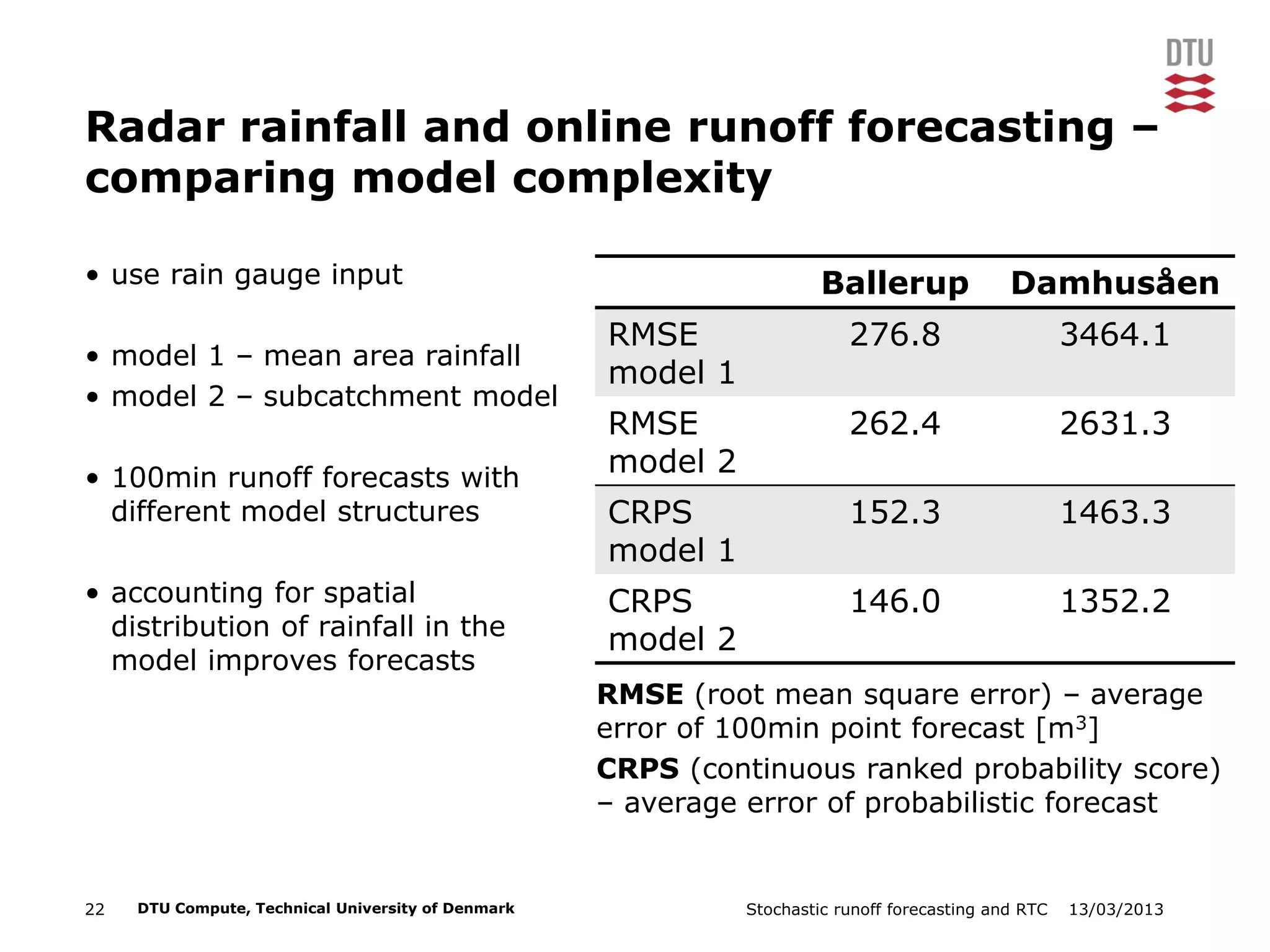 DTU

Radar rainfall and online runoff forecasting – comparing model complexity

• use rain gauge input

• model 1 – mean area rainfall
• model 2 – subcatchment model

• 100min runoff forecasts with different model structures

• accounting for spatial distribution of rainfall in the model improves forecasts

| | Ballerup | Damhusåen |
|---|---|---|
| RMSE model 1 | 276.8 | 3464.1 |
| RMSE model 2 | 262.4 | 2631.3 |
| CRPS model 1 | 152.3 | 1463.3 |
| CRPS model 2 | 146.0 | 1352.2 |

RMSE (root mean square error) – average error of 100min point forecast [$m^3$]

CRPS (continuous ranked probability score) – average error of probabilistic forecast

22 DTU Compute, Technical University of Denmark Stochastic runoff forecasting and RTC 13/03/2013